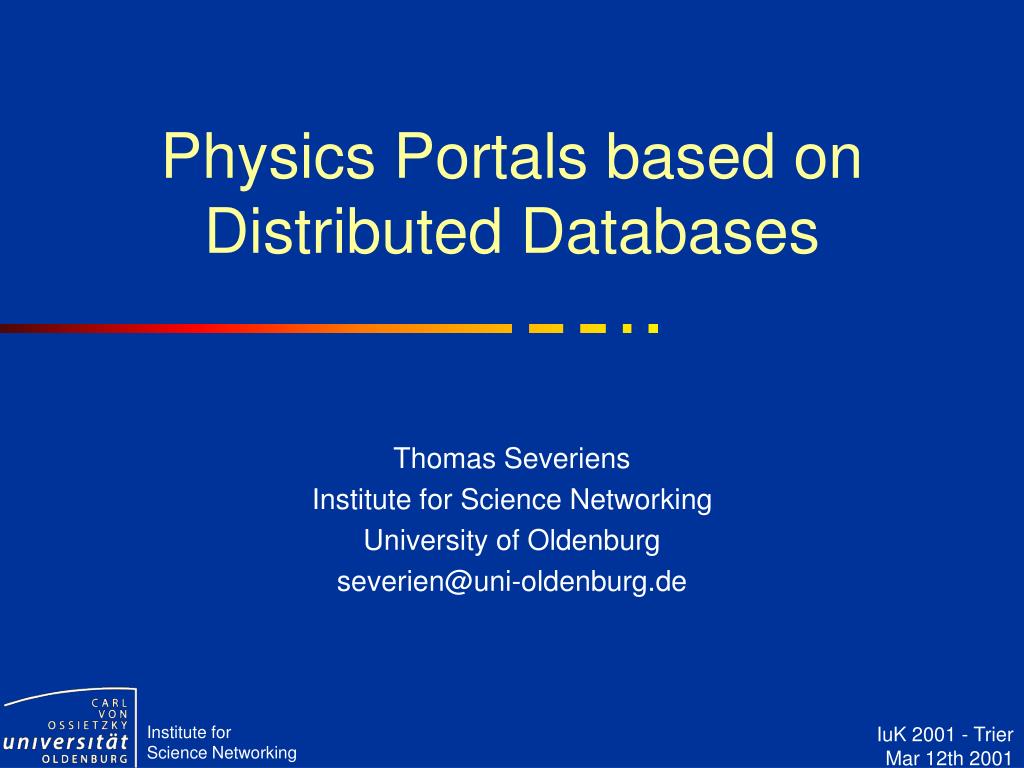 Physics Portals based on Distributed Databases

Thomas Severiens
Institute for Science Networking
University of Oldenburg
severien@uni-oldenburg.de

CARL VON OSSIETZKY universität OLDENBURG

Institute for
Science Networking

IuK 2001 - Trier
Mar 12th 2001